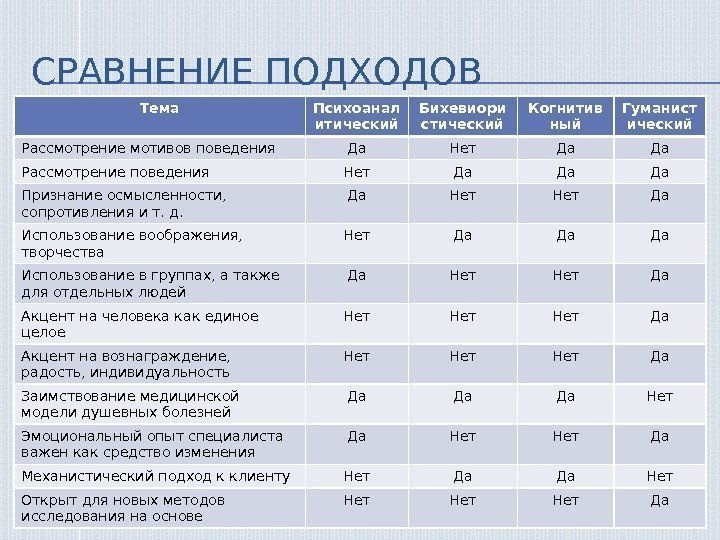 СРАВНЕНИЕ ПОДХОДОВ

| Тема | Психоаналитический | Бихевиористический | Когнитивный | Гуманистический |
|---|---|---|---|---|
| Рассмотрение мотивов поведения | Да | Нет | Да | Да |
| Рассмотрение поведения | Нет | Да | Да | Да |
| Признание осмысленности, сопротивления и т. д. | Да | Нет | Нет | Да |
| Использование воображения, творчества | Нет | Да | Да | Да |
| Использование в группах, а также для отдельных людей | Да | Нет | Нет | Да |
| Акцент на человека как единое целое | Нет | Нет | Нет | Да |
| Акцент на вознаграждение, радость, индивидуальность | Нет | Нет | Нет | Да |
| Заимствование медицинской модели душевных болезней | Да | Да | Да | Нет |
| Эмоциональный опыт специалиста важен как средство изменения | Да | Нет | Нет | Да |
| Механистический подход к клиенту | Нет | Да | Да | Нет |
| Открыт для новых методов исследования на основе | Нет | Нет | Нет | Да |